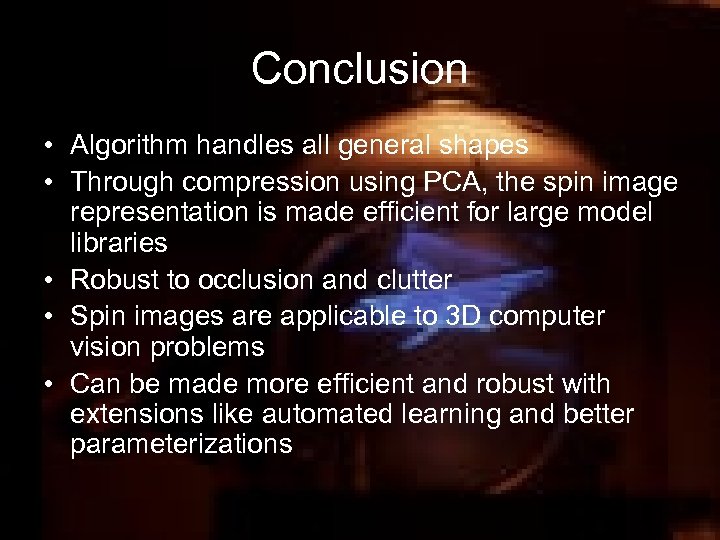 Conclusion

• Algorithm handles all general shapes
• Through compression using PCA, the spin image representation is made efficient for large model libraries
• Robust to occlusion and clutter
• Spin images are applicable to 3D computer vision problems
• Can be made more efficient and robust with extensions like automated learning and better parameterizations